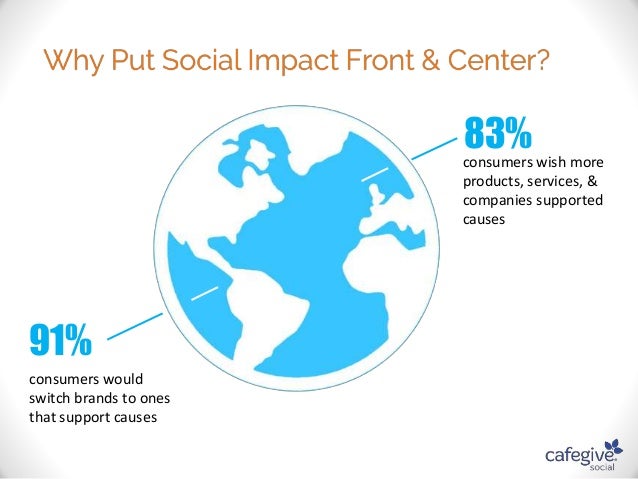 Why Put Social Impact Front & Center?

83%
consumers wish more products, services, & companies supported causes

91%
consumers would switch brands to ones that support causes

cafegive social